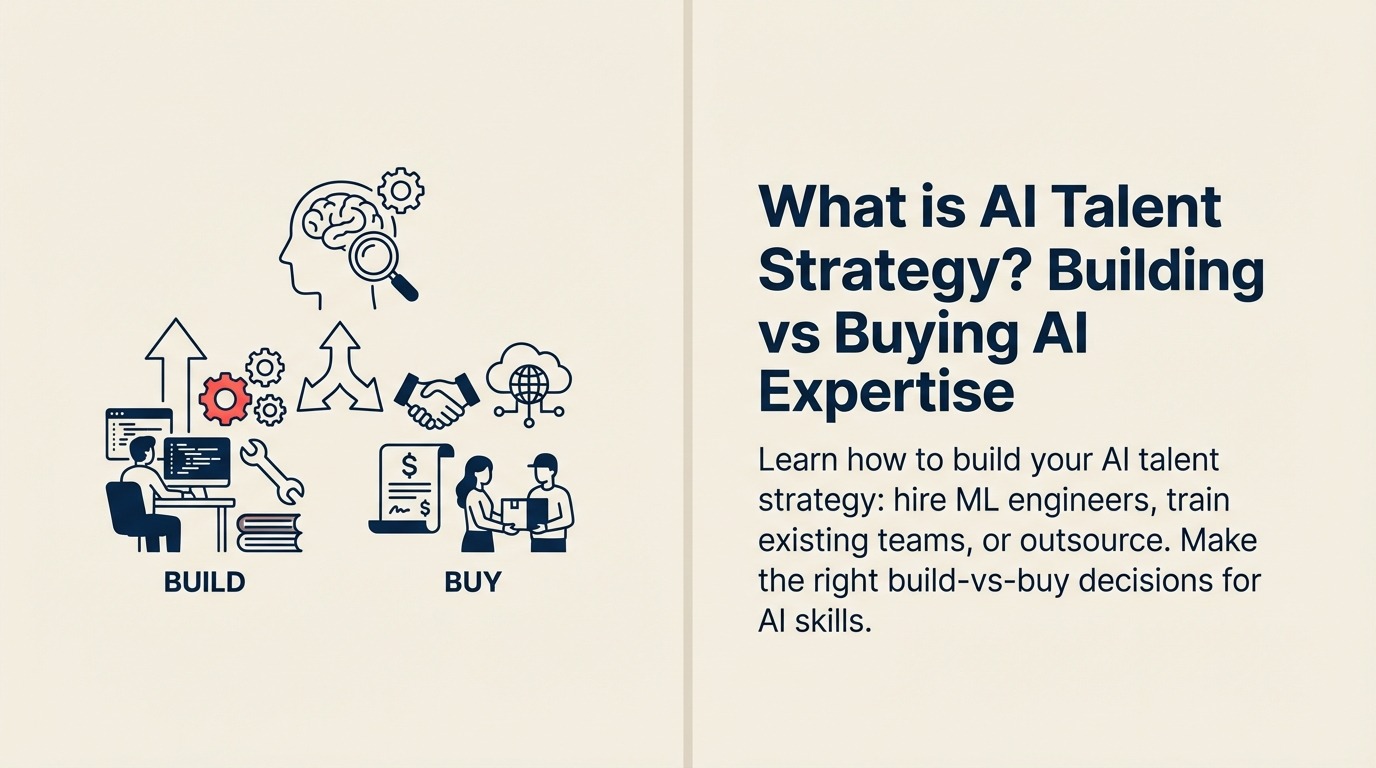 BUILD

BUY

What is AI Talent Strategy? Building vs Buying AI Expertise

Learn how to build your AI talent strategy: hire ML engineers, train existing teams, or outsource. Make the right build-vs-buy decisions for AI skills.